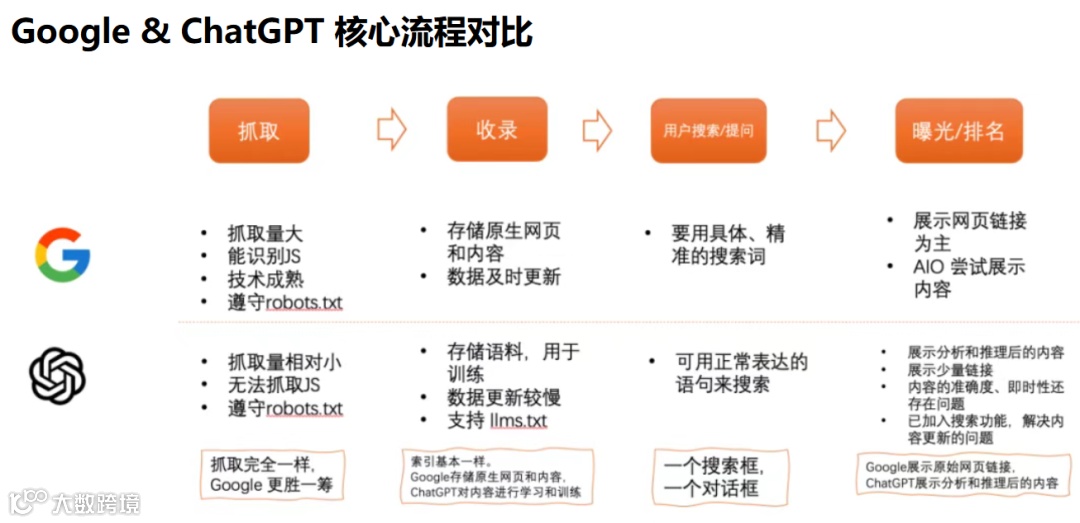 Google & ChatGPT 核心流程对比

抓取

收录

用户搜索/提问

曝光/排名

- 抓取量大
- 能识别JS
- 技术成熟
- 遵守robots.txt

- 存储原生网页和内容
- 数据及时更新

- 要用具体、精准的搜索词

- 展示网页链接为主
- AIO 尝试展示内容

- 抓取量相对小
- 无法抓取JS
- 遵守robots.txt

- 存储语料，用于训练
- 数据更新较慢
- 支持 llms.txt

- 可用正常表达的语句来搜索

- 展示分析和推理后的内容
- 展示少量链接
- 内容的准确度、即时性还存在问题
- 已加入搜索功能，解决内容更新的问题

抓取完全一样，Google 更胜一筹

索引基本一样。Google存储原生网页和内容，ChatGPT对内容进行学习和训练

一个搜索框，一个对话框

Google展示原始网页链接，ChatGPT展示分析和推理后的内容

大数跨境